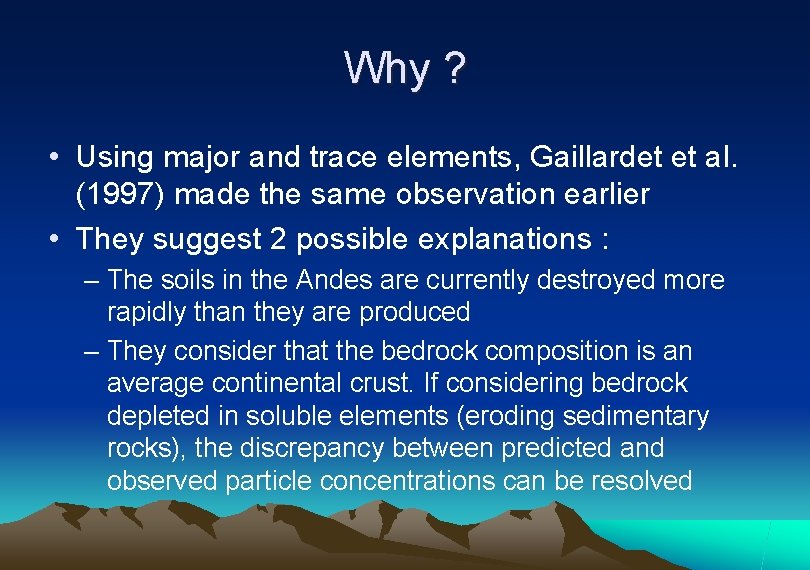 Why ?

• Using major and trace elements, Gaillardet et al. (1997) made the same observation earlier

• They suggest 2 possible explanations :

– The soils in the Andes are currently destroyed more rapidly than they are produced

– They consider that the bedrock composition is an average continental crust. If considering bedrock depleted in soluble elements (eroding sedimentary rocks), the discrepancy between predicted and observed particle concentrations can be resolved